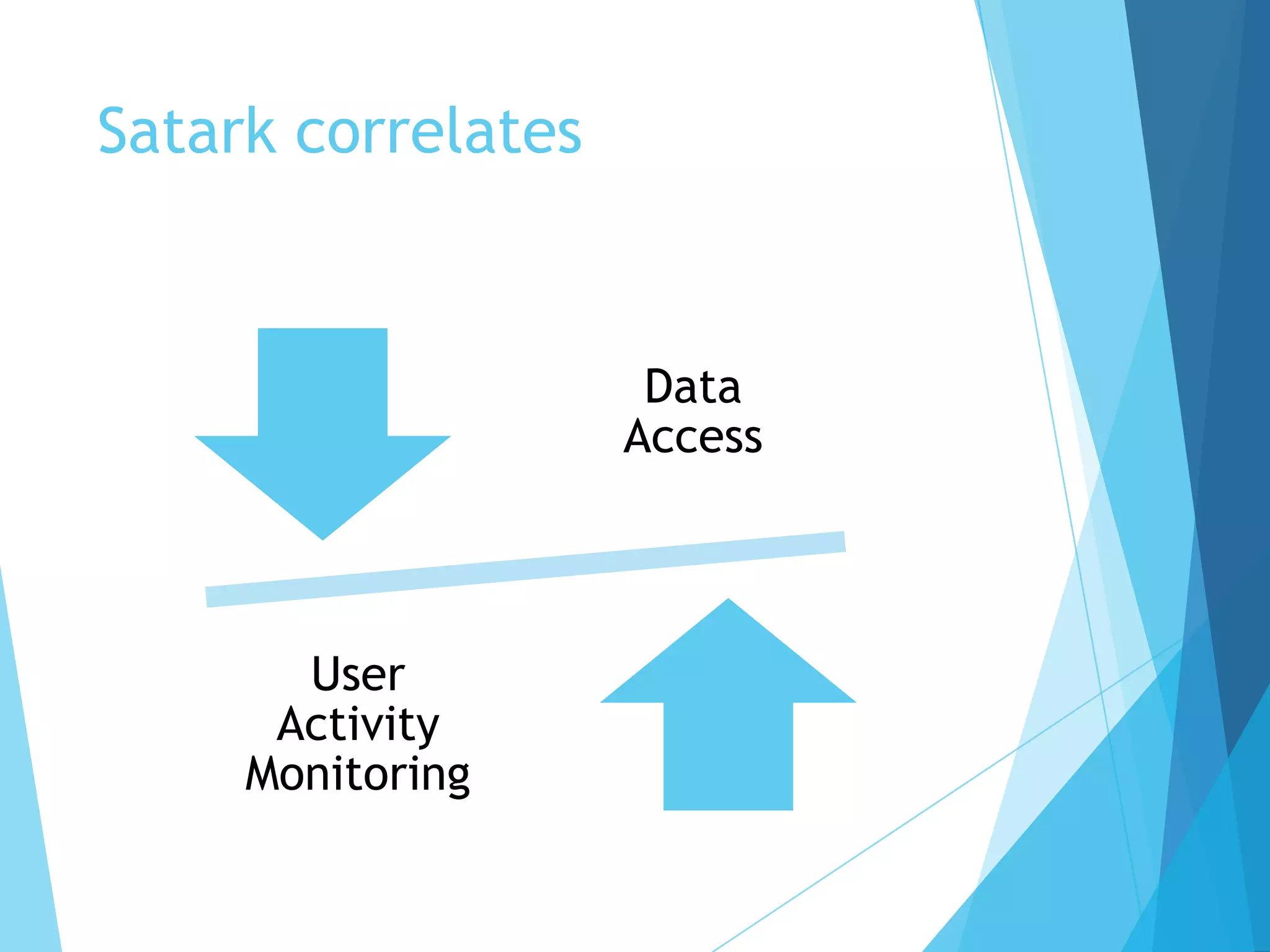 Satark correlates

Data Access

User Activity Monitoring